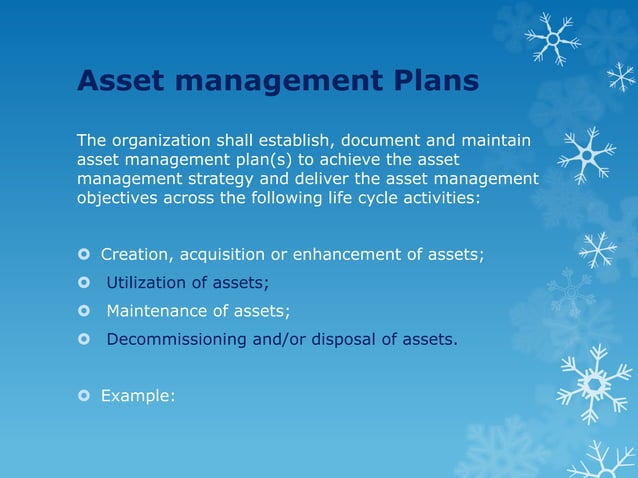 Asset management Plans

The organization shall establish, document and maintain asset management plan(s) to achieve the asset management strategy and deliver the asset management objectives across the following life cycle activities:

- Creation, acquisition or enhancement of assets;
- Utilization of assets;
- Maintenance of assets;
- Decommissioning and/or disposal of assets.

- Example: